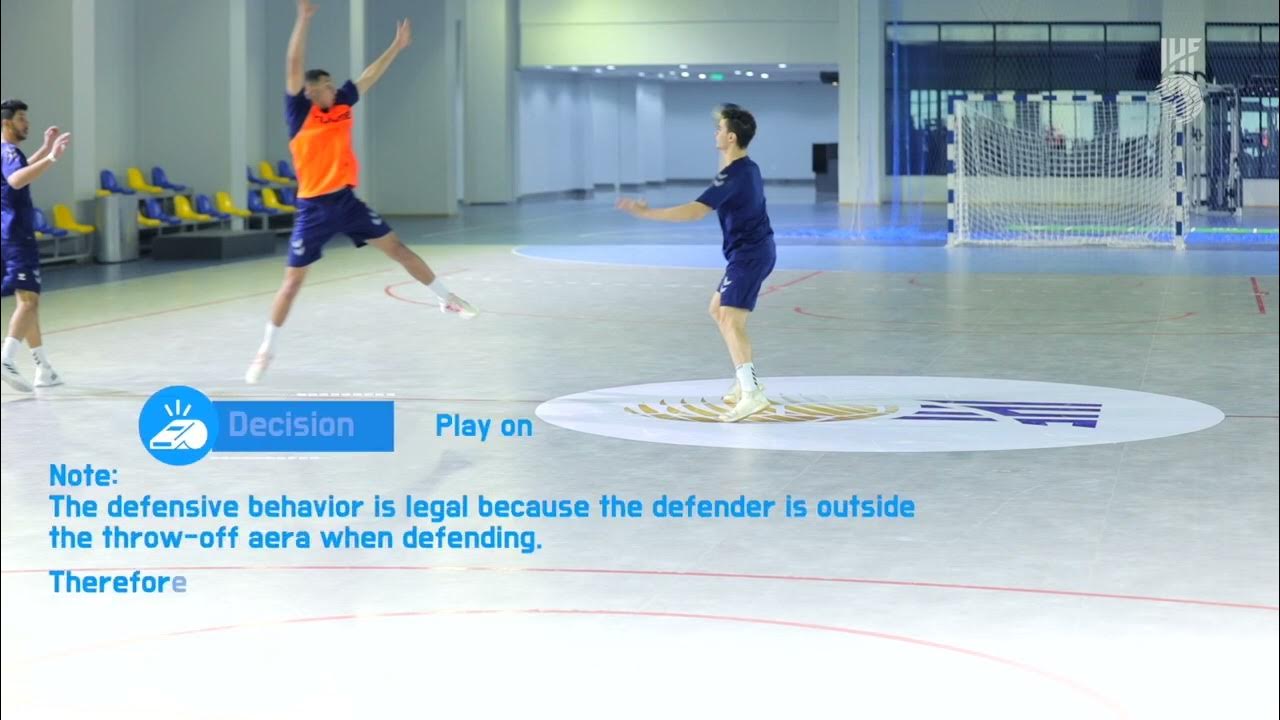 IHF

Decision

Play on

Note:
The defensive behavior is legal because the defender is outside the throw-off aera when defending.

Therefore